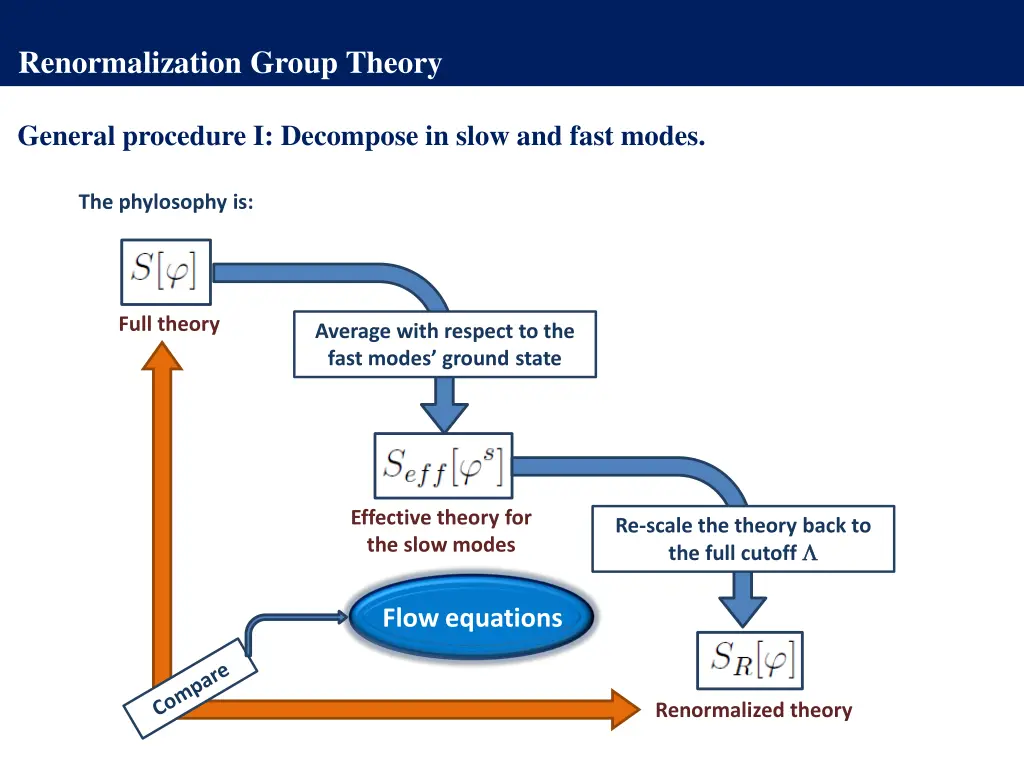 Renormalization Group Theory

General procedure I: Decompose in slow and fast modes.

The phylosophy is:

$S[\varphi]$

Full theory

Average with respect to the fast modes' ground state

$S_{eff}[\varphi^s]$

Effective theory for the slow modes

Re-scale the theory back to the full cutoff $\Lambda$

Flow equations

$S_R[\varphi]$

Compare

Renormalized theory